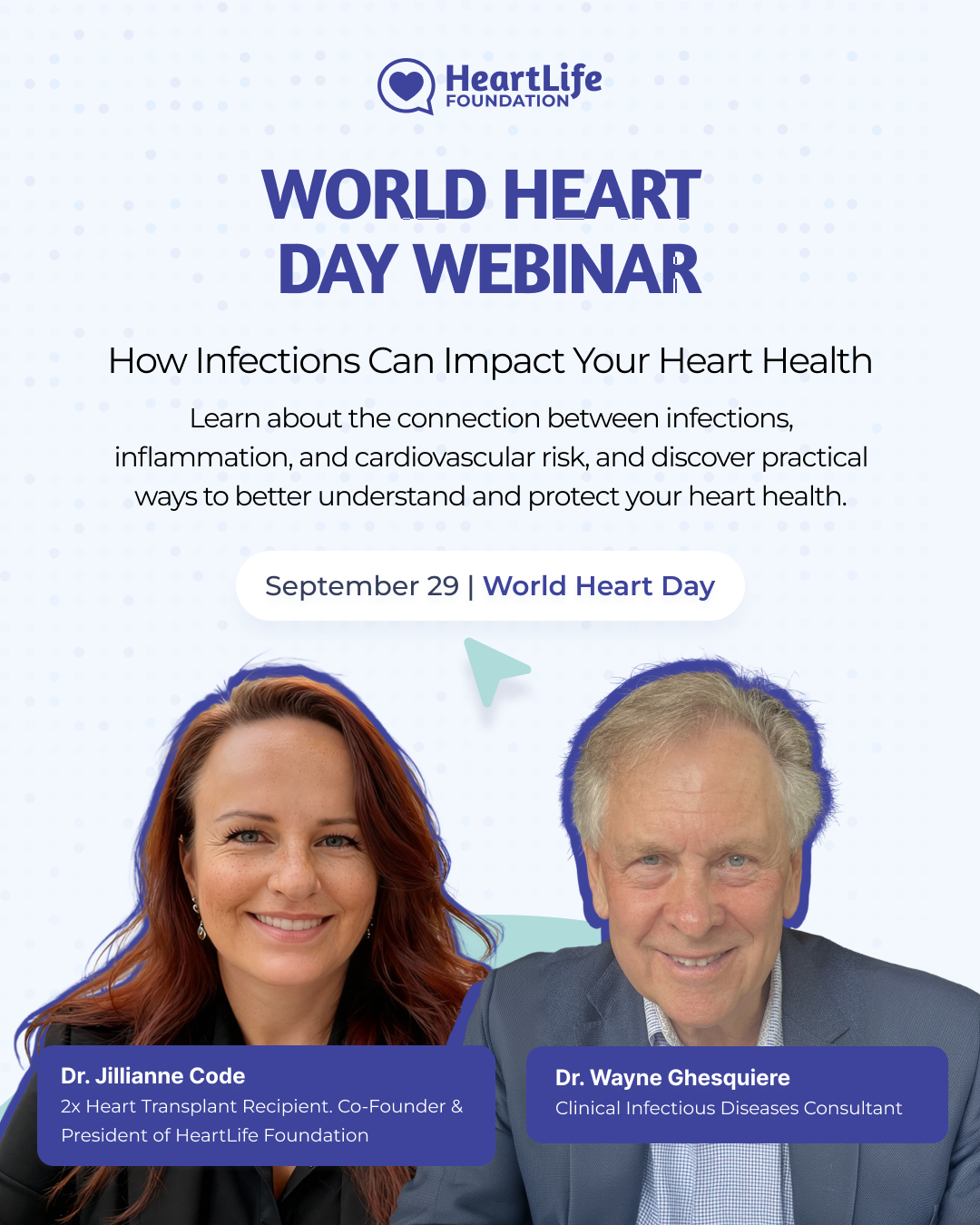 HeartLife FOUNDATION

WORLD HEART DAY WEBINAR

How Infections Can Impact Your Heart Health

Learn about the connection between infections, inflammation, and cardiovascular risk, and discover practical ways to better understand and protect your heart health.

September 29 | World Heart Day

Dr. Jillianne Code
2x Heart Transplant Recipient. Co-Founder & President of HeartLife Foundation

Dr. Wayne Ghesquiere
Clinical Infectious Diseases Consultant